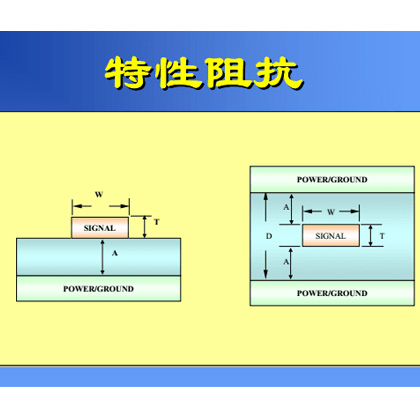 特性阻抗

W
SIGNAL
T
A
POWER/GROUND

POWER/GROUND
A
W
D
SIGNAL
T
A
POWER/GROUND